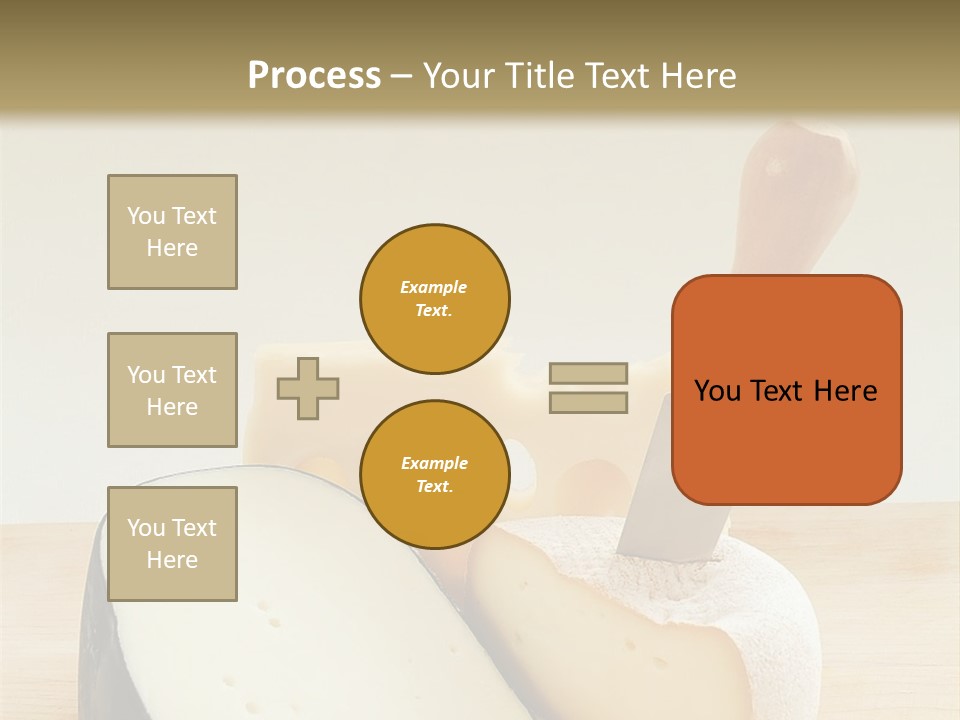 Process – Your Title Text Here

You Text Here

You Text Here

You Text Here

Example Text.

Example Text.

You Text Here